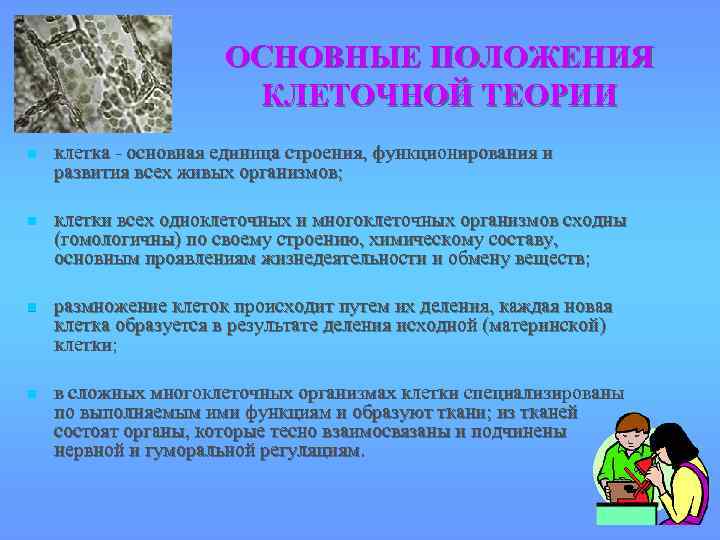 ОСНОВНЫЕ ПОЛОЖЕНИЯ КЛЕТОЧНОЙ ТЕОРИИ

клетка - основная единица строения, функционирования и развития всех живых организмов;

клетки всех одноклеточных и многоклеточных организмов сходны (гомологичны) по своему строению, химическому составу, основным проявлениям жизнедеятельности и обмену веществ;

размножение клеток происходит путем их деления, каждая новая клетка образуется в результате деления исходной (материнской) клетки;

в сложных многоклеточных организмах клетки специализированы по выполняемым ими функциям и образуют ткани; из тканей состоят органы, которые тесно взаимосвязаны и подчинены нервной и гуморальной регуляциям.